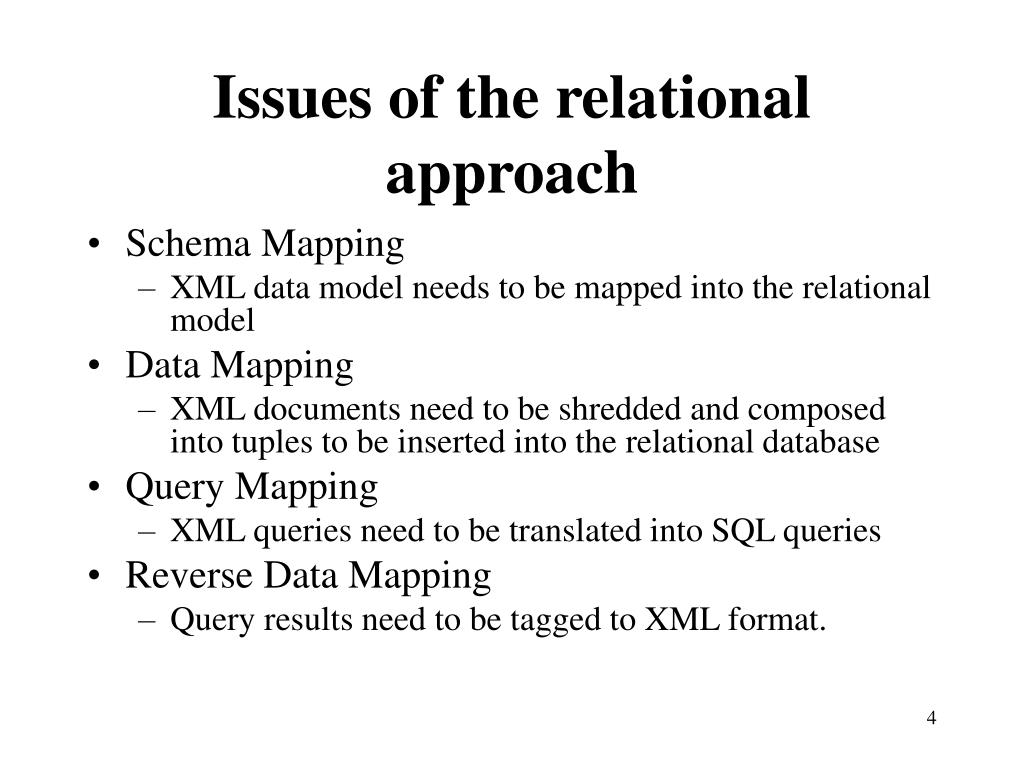 Issues of the relational approach

• Schema Mapping
– XML data model needs to be mapped into the relational model
• Data Mapping
– XML documents need to be shredded and composed into tuples to be inserted into the relational database
• Query Mapping
– XML queries need to be translated into SQL queries
• Reverse Data Mapping
– Query results need to be tagged to XML format.

4